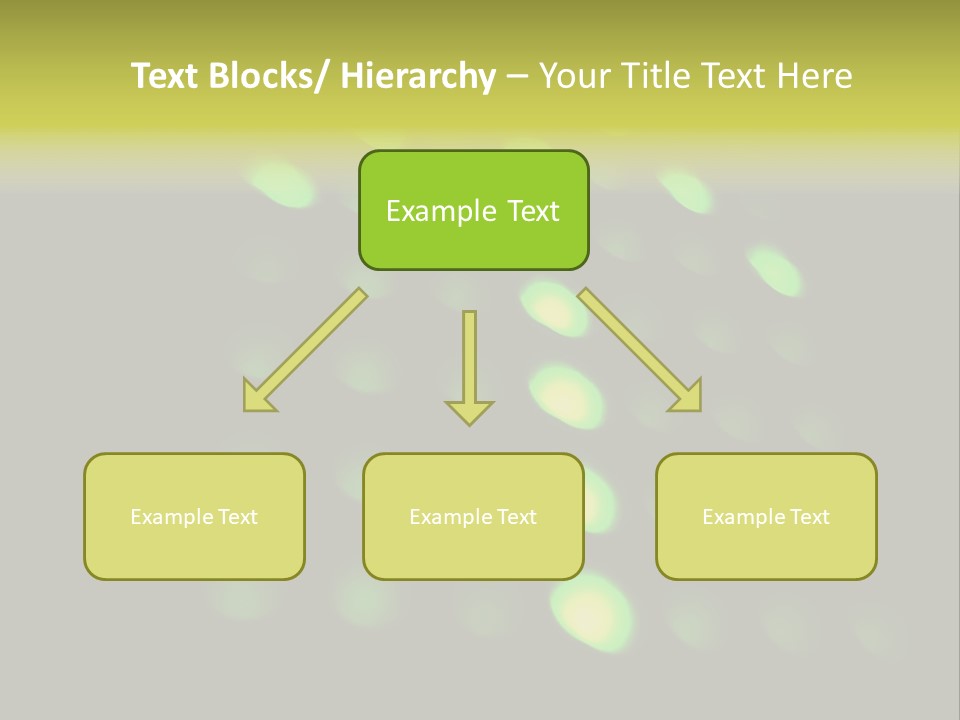 Text Blocks/ Hierarchy – Your Title Text Here

Example Text

Example Text

Example Text

Example Text